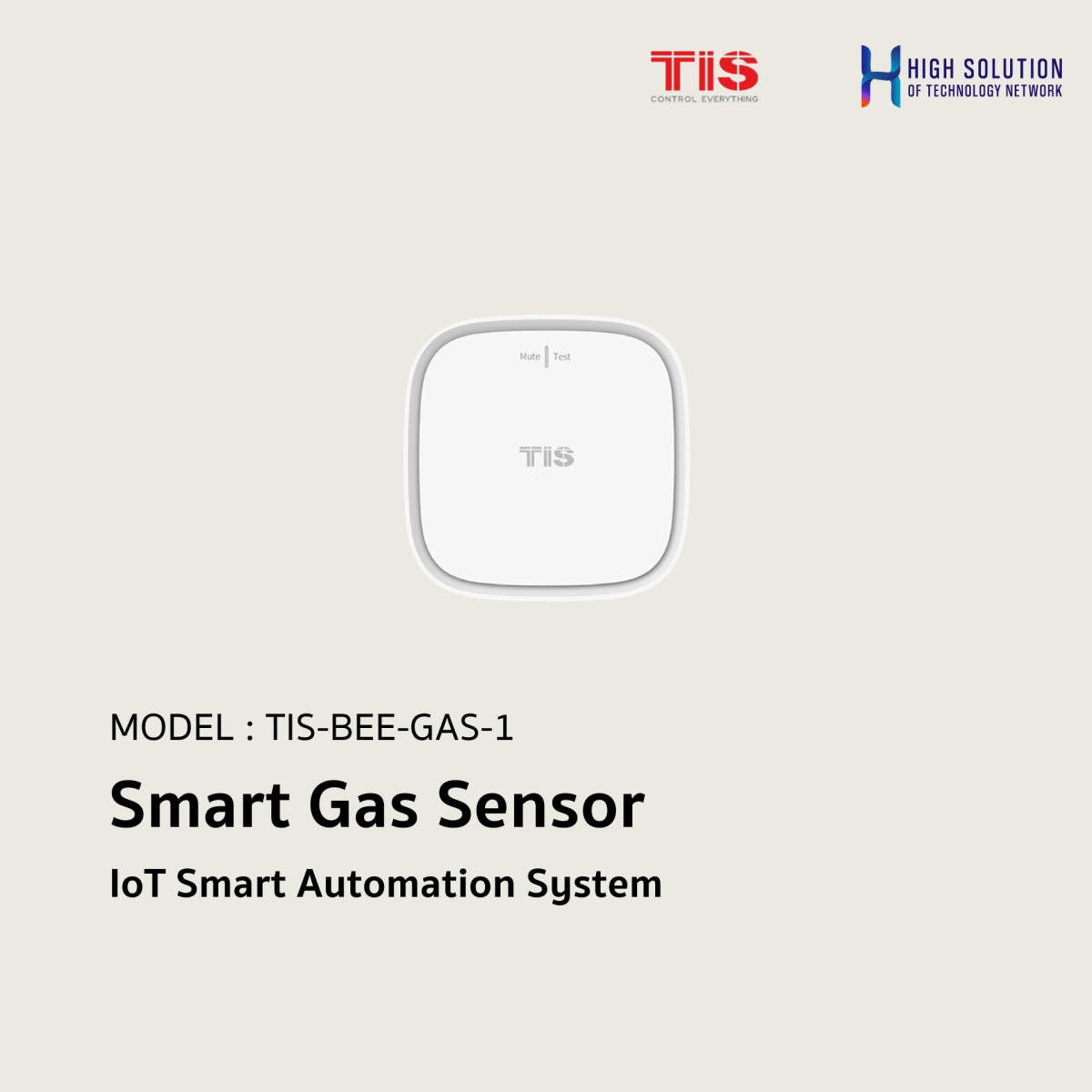 TIS
CONTROL EVERYTHING

HIGH SOLUTION
OF TECHNOLOGY NETWORK

Mute Test

TIS

MODEL : TIS-BEE-GAS-1

Smart Gas Sensor

IoT Smart Automation System